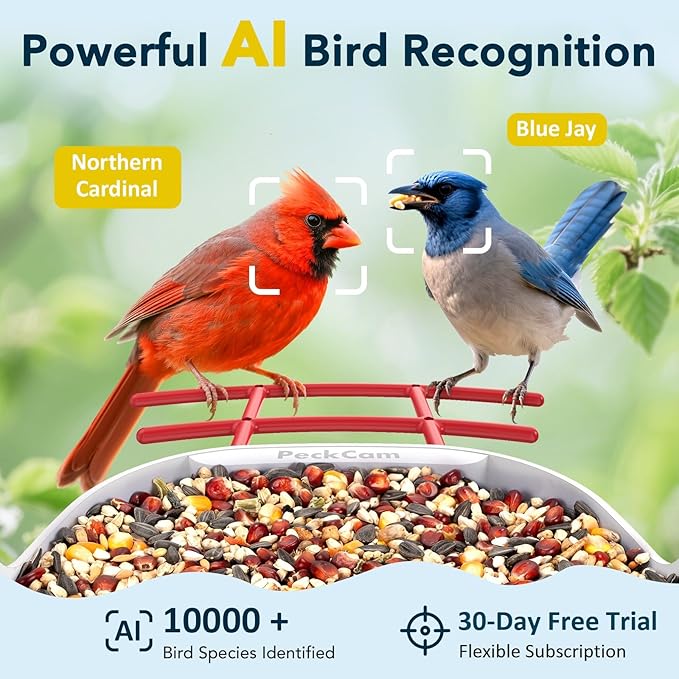 Powerful AI Bird Recognition

Northern Cardinal

Blue Jay

PeckCam

AI 10000 +
Bird Species Identified

30-Day Free Trial
Flexible Subscription